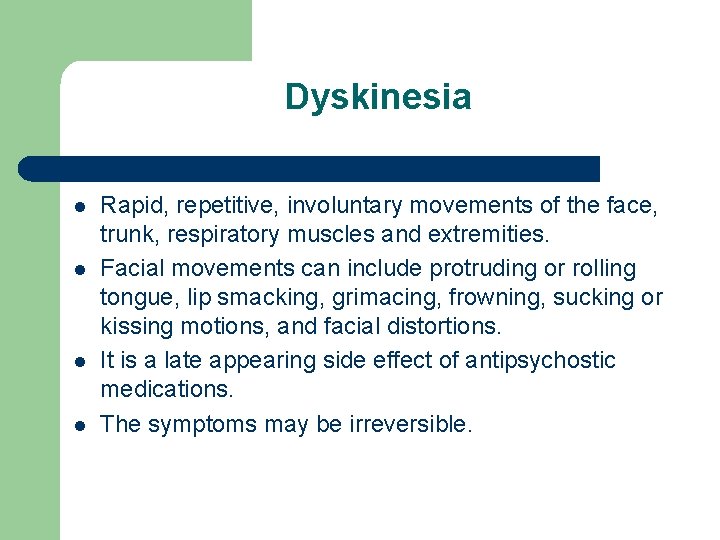 Dyskinesia

- Rapid, repetitive, involuntary movements of the face, trunk, respiratory muscles and extremities.
- Facial movements can include protruding or rolling tongue, lip smacking, grimacing, frowning, sucking or kissing motions, and facial distortions.
- It is a late appearing side effect of antipsychostic medications.
- The symptoms may be irreversible.